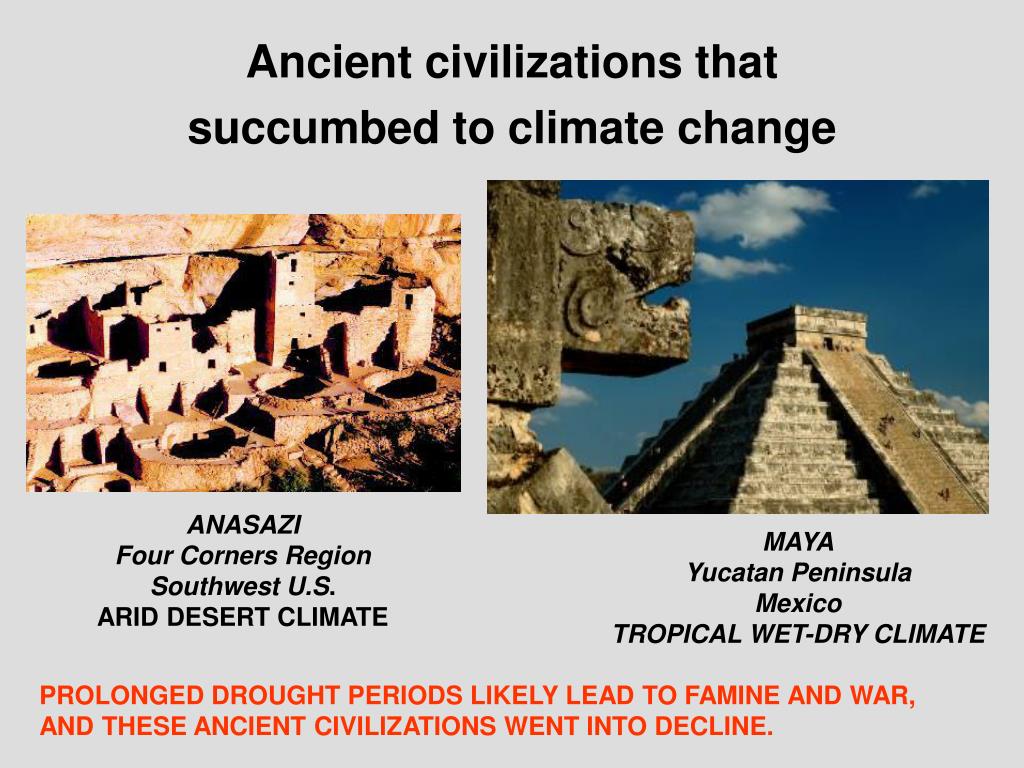 Ancient civilizations that succumbed to climate change

ANASAZI
Four Corners Region
Southwest U.S.
ARID DESERT CLIMATE

MAYA
Yucatan Peninsula
Mexico
TROPICAL WET-DRY CLIMATE

PROLONGED DROUGHT PERIODS LIKELY LEAD TO FAMINE AND WAR, AND THESE ANCIENT CIVILIZATIONS WENT INTO DECLINE.